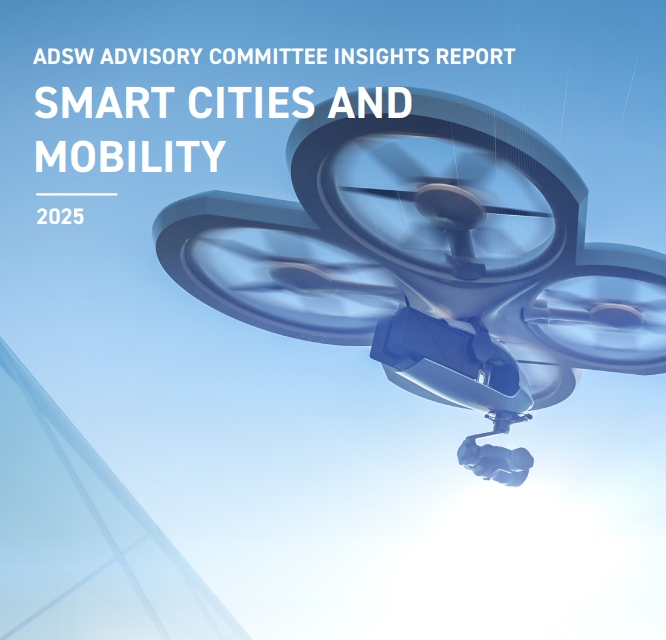 ADSW ADVISORY COMMITTEE INSIGHTS REPORT

SMART CITIES AND MOBILITY

2025